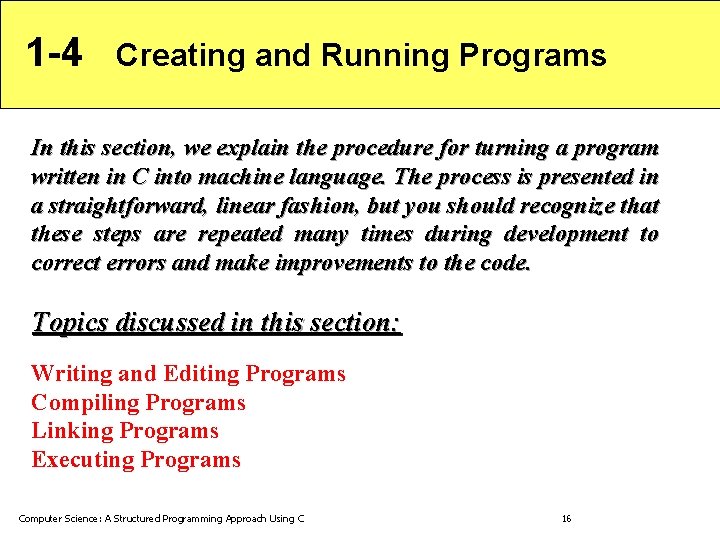 1-4 Creating and Running Programs

In this section, we explain the procedure for turning a program written in C into machine language. The process is presented in a straightforward, linear fashion, but you should recognize that these steps are repeated many times during development to correct errors and make improvements to the code.

Topics discussed in this section:

Writing and Editing Programs
Compiling Programs
Linking Programs
Executing Programs

Computer Science: A Structured Programming Approach Using C

16